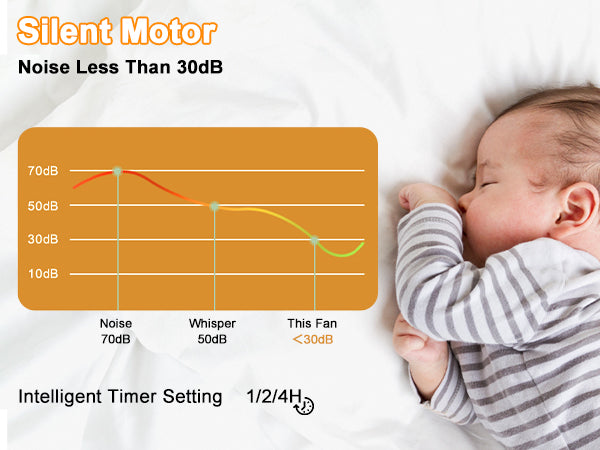 Silent Motor

Noise Less Than 30dB

70dB
50dB
30dB
10dB

Noise
70dB

Whisper
50dB

This Fan
<30dB

Intelligent Timer Setting 1/2/4H